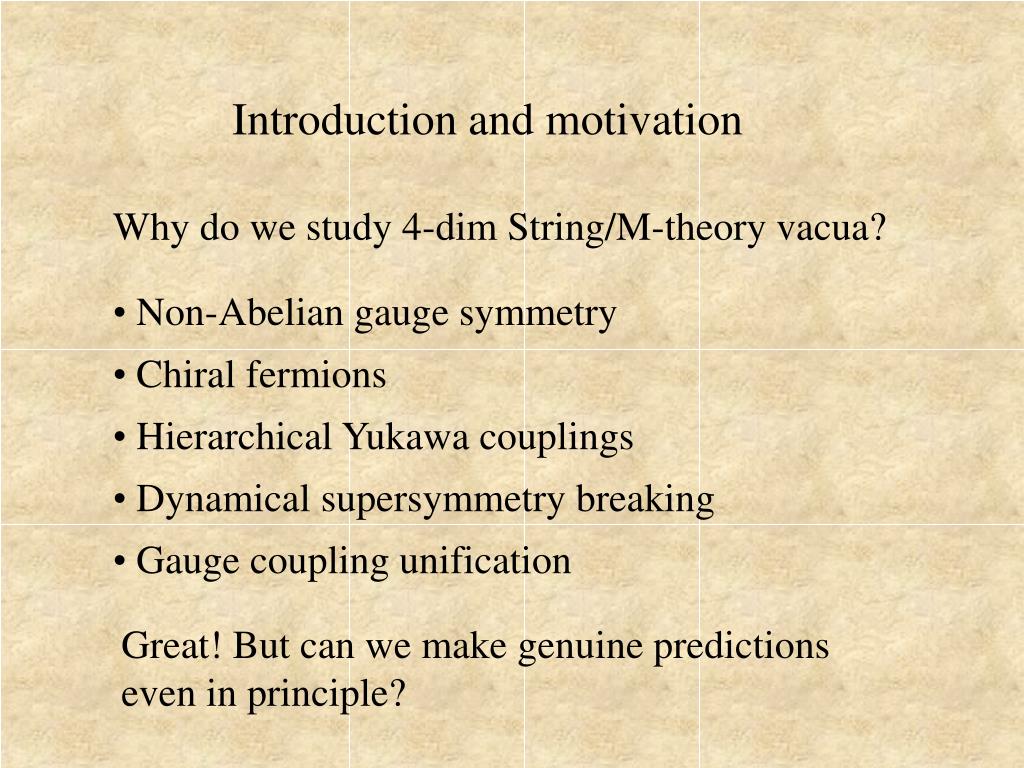 Introduction and motivation

Why do we study 4-dim String/M-theory vacua?

• Non-Abelian gauge symmetry
• Chiral fermions
• Hierarchical Yukawa couplings
• Dynamical supersymmetry breaking
• Gauge coupling unification

Great! But can we make genuine predictions even in principle?